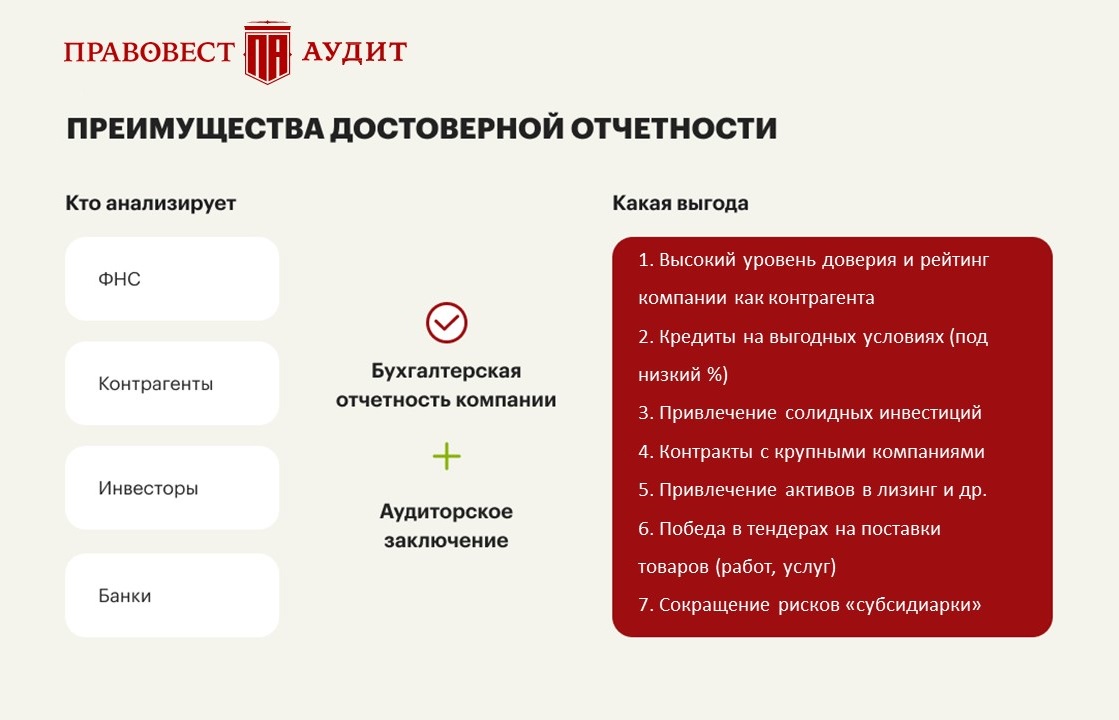 ПРАВОВЕСТ ПА АУДИТ

ПРЕИМУЩЕСТВА ДОСТОВЕРНОЙ ОТЧЕТНОСТИ

Кто анализирует

ФНС

Контрагенты

Инвесторы

Банки

Бухгалтерская отчетность компании

+

Аудиторское заключение

Какая выгода

1. Высокий уровень доверия и рейтинг компании как контрагента
2. Кредиты на выгодных условиях (под низкий %)
3. Привлечение солидных инвестиций
4. Контракты с крупными компаниями
5. Привлечение активов в лизинг и др.
6. Победа в тендерах на поставки товаров (работ, услуг)
7. Сокращение рисков «субсидиарки»